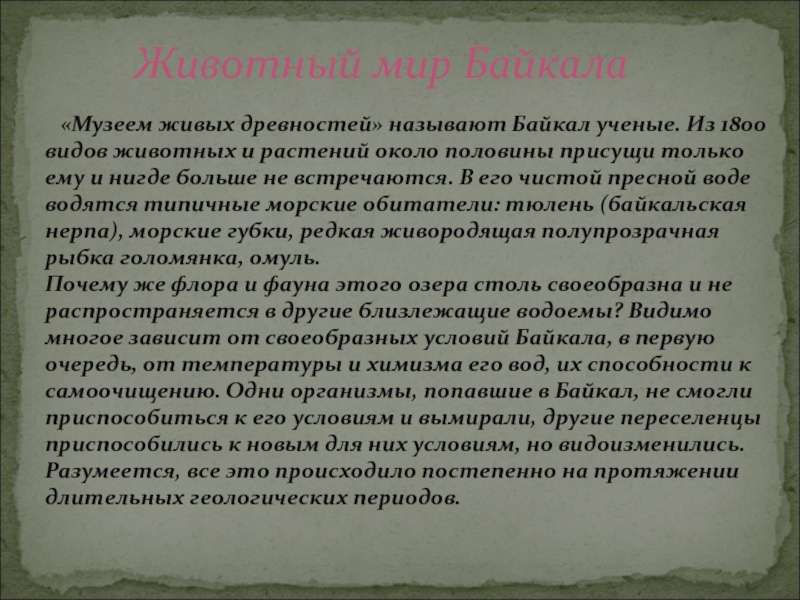 Животный мир Байкала

«Музеем живых древностей» называют Байкал ученые. Из 1800 видов животных и растений около половины присущи только ему и нигде больше не встречаются. В его чистой пресной воде водятся типичные морские обитатели: тюлень (байкальская нерпа), морские губки, редкая живородящая полупрозрачная рыбка голомянка, омуль.
Почему же флора и фауна этого озера столь своеобразна и не распространяется в другие близлежащие водоемы? Видимо многое зависит от своеобразных условий Байкала, в первую очередь, от температуры и химизма его вод, их способности к самоочищению. Одни организмы, попавшие в Байкал, не смогли приспособиться к его условиям и вымирали, другие переселенцы приспособились к новым для них условиям, но видоизменились. Разумеется, все это происходило постепенно на протяжении длительных геологических периодов.